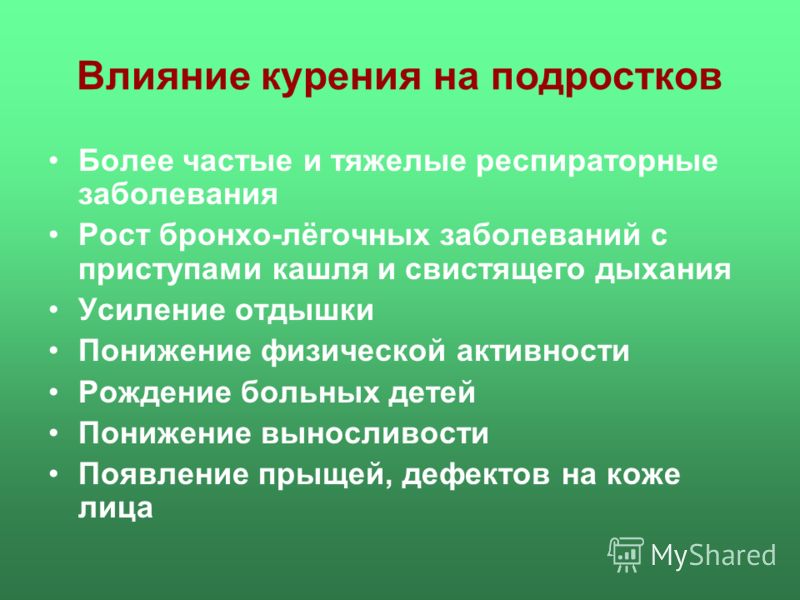 Влияние курения на подростков

• Более частые и тяжелые респираторные заболевания
• Рост бронхо-лёгочных заболеваний с приступами кашля и свистящего дыхания
• Усиление отдышки
• Понижение физической активности
• Рождение больных детей
• Понижение выносливости
• Появление прыщей, дефектов на коже лица

MyShared